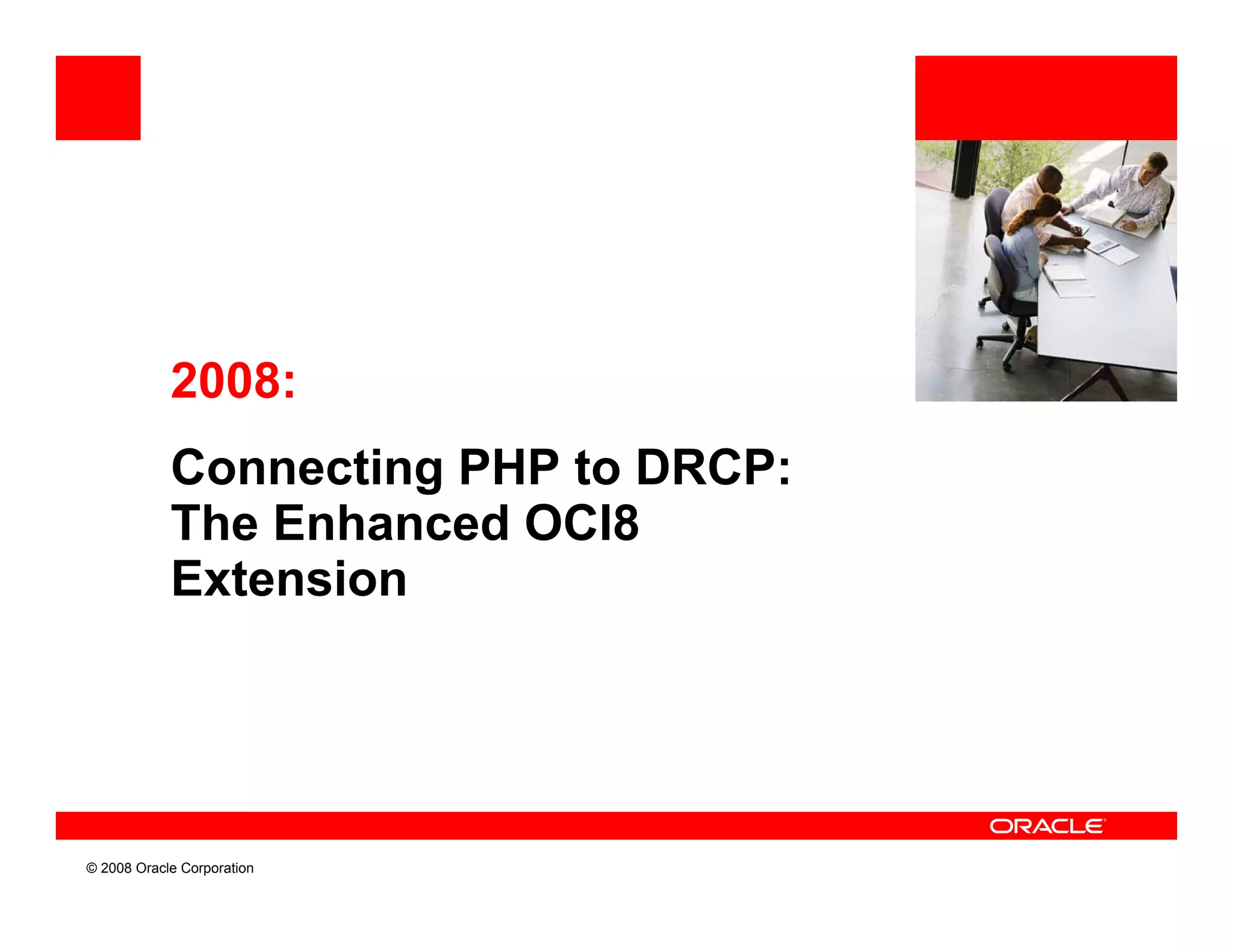 2008:

Connecting PHP to DRCP: The Enhanced OCI8 Extension

ORACLE

© 2008 Oracle Corporation